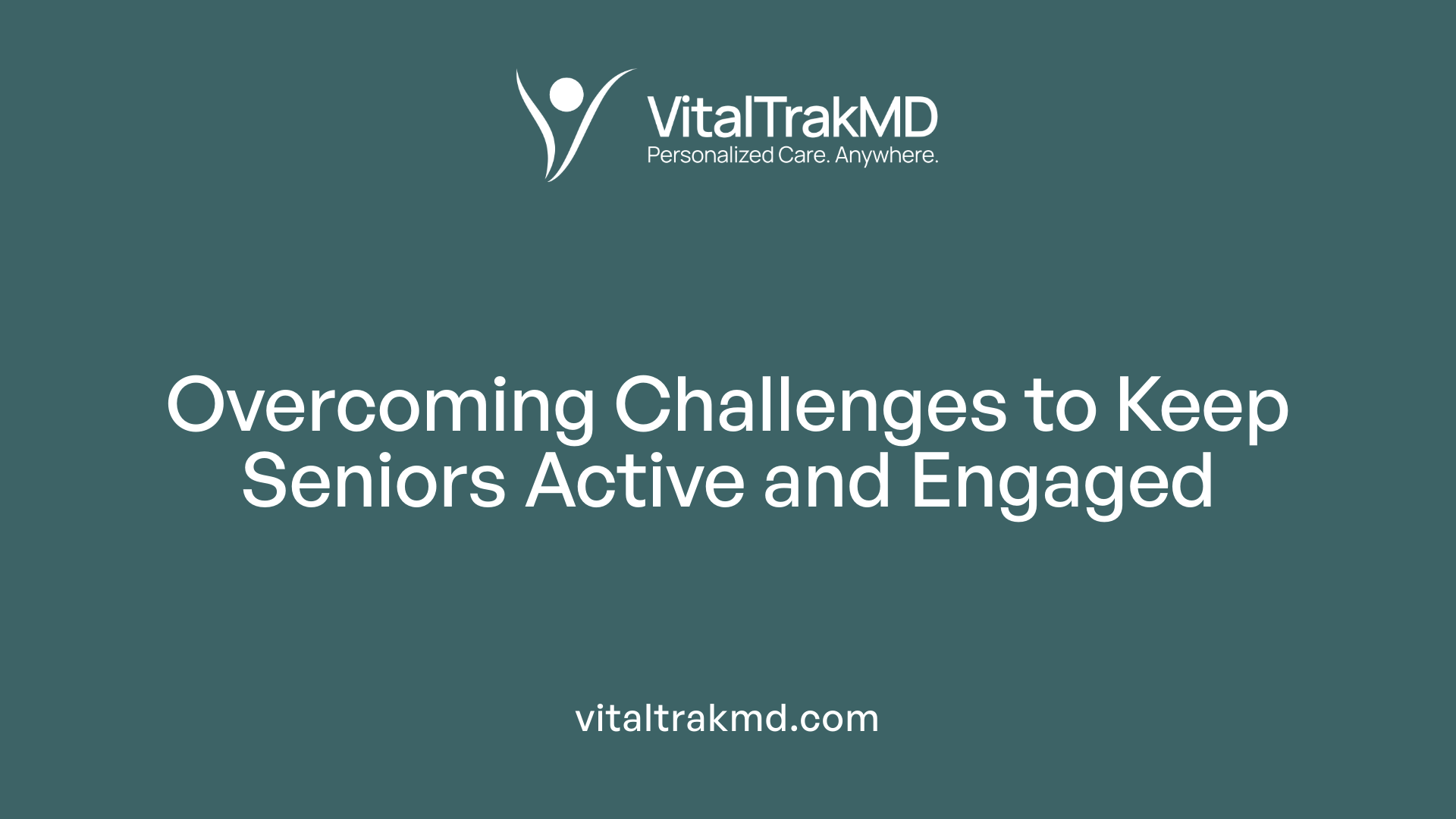 VitalTrakMD
Personalized Care. Anywhere.

Overcoming Challenges to Keep Seniors Active and Engaged

vitaltrakmd.com